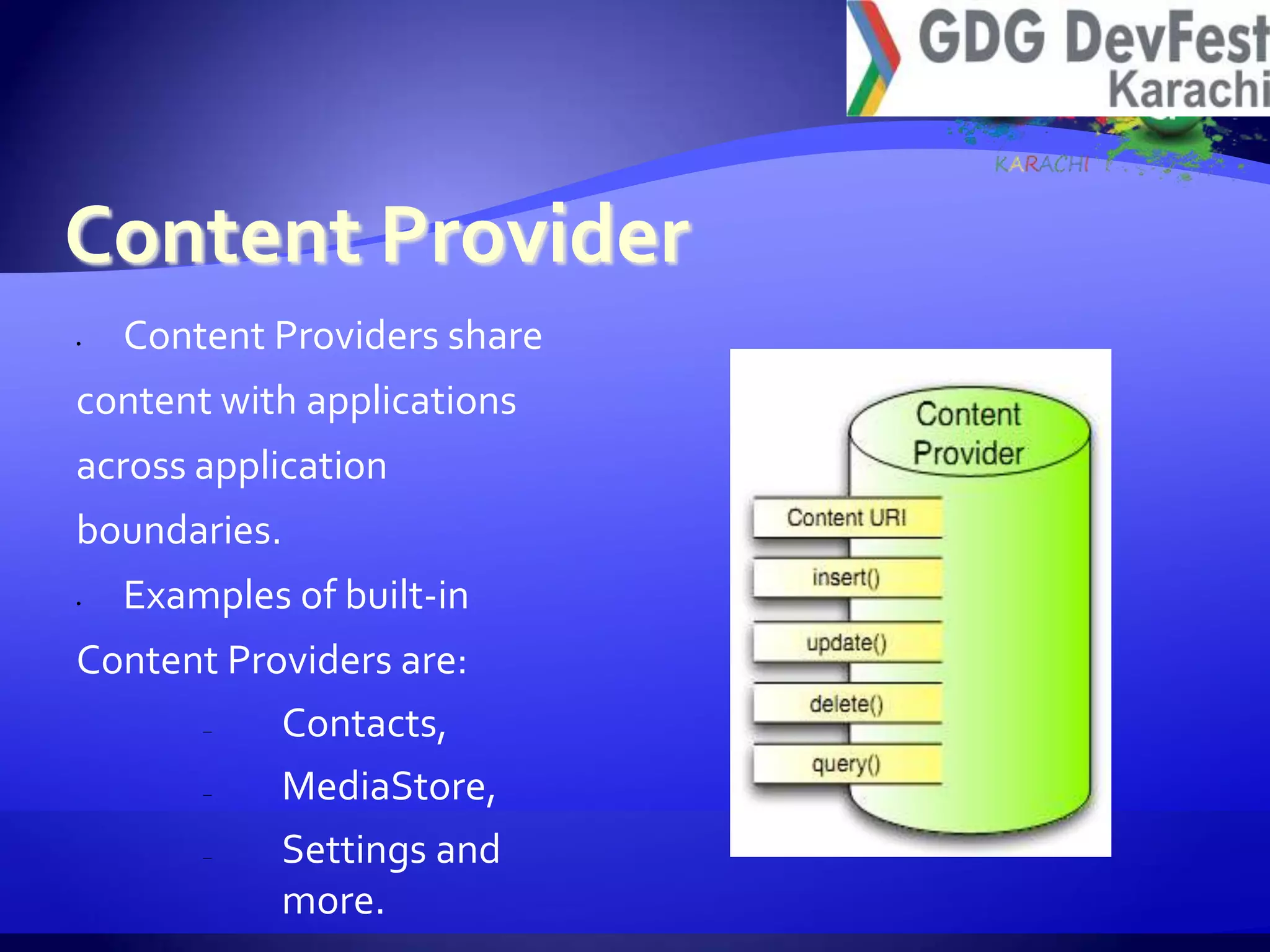 GDG DevFest Karachi

KARACHI

Content Provider

• Content Providers share content with applications across application boundaries.

• Examples of built-in Content Providers are:

– Contacts,

– MediaStore,

– Settings and more.

Content Provider

Content URI

insert()

update()

delete()

query()